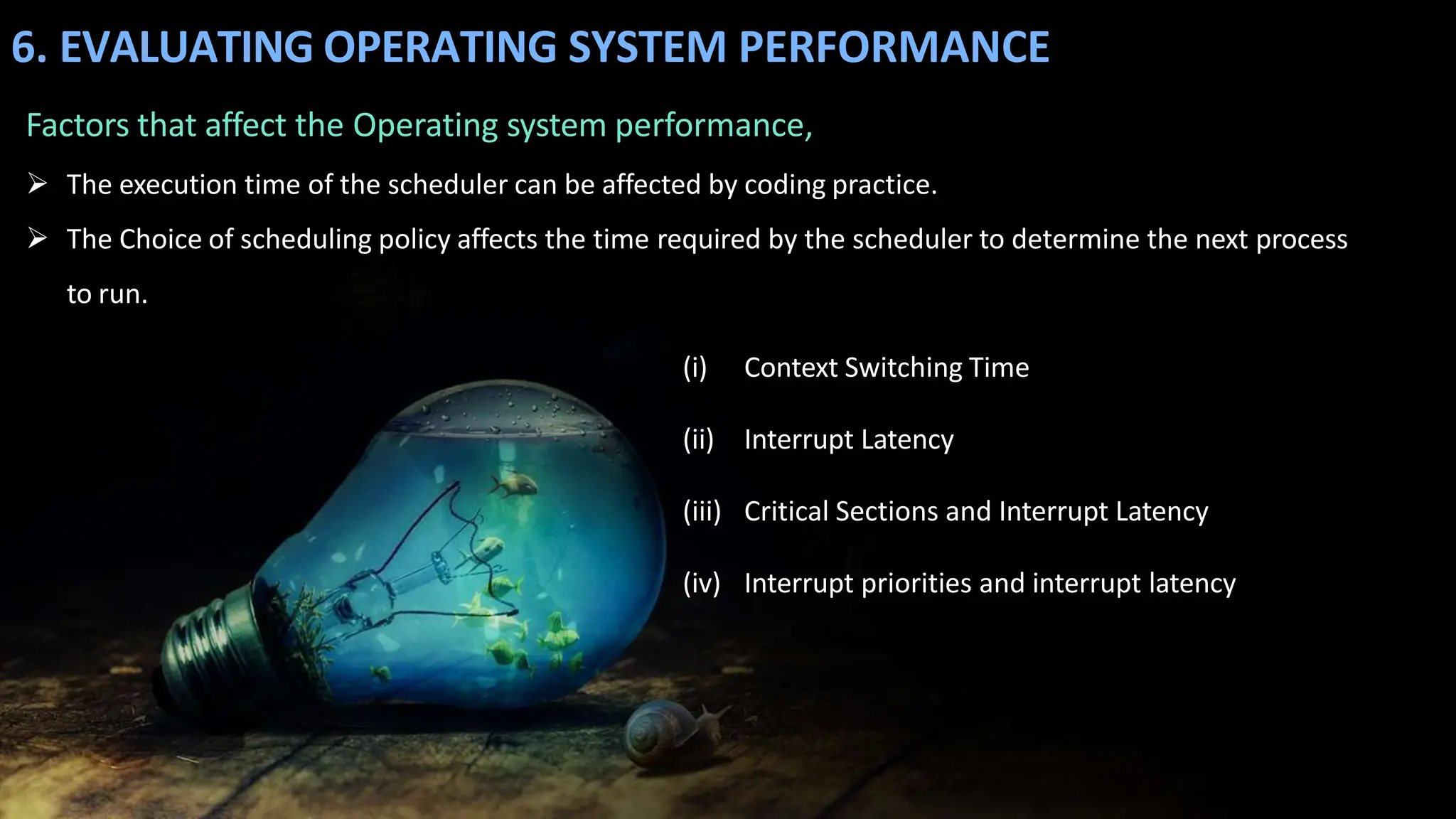 6. EVALUATING OPERATING SYSTEM PERFORMANCE

Factors that affect the Operating system performance,

➢ The execution time of the scheduler can be affected by coding practice.

➢ The Choice of scheduling policy affects the time required by the scheduler to determine the next process to run.

(i) Context Switching Time

(ii) Interrupt Latency

(iii) Critical Sections and Interrupt Latency

(iv) Interrupt priorities and interrupt latency